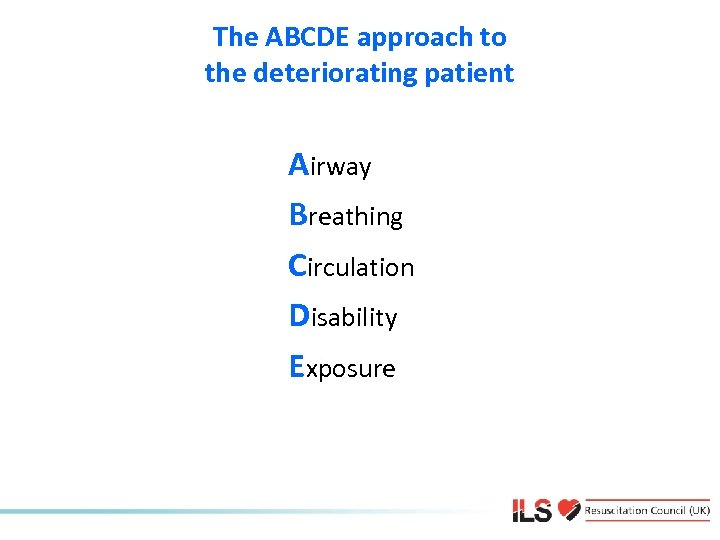 The ABCDE approach to the deteriorating patient

Airway

Breathing

Circulation

Disability

Exposure

ILS Resuscitation Council (UK)